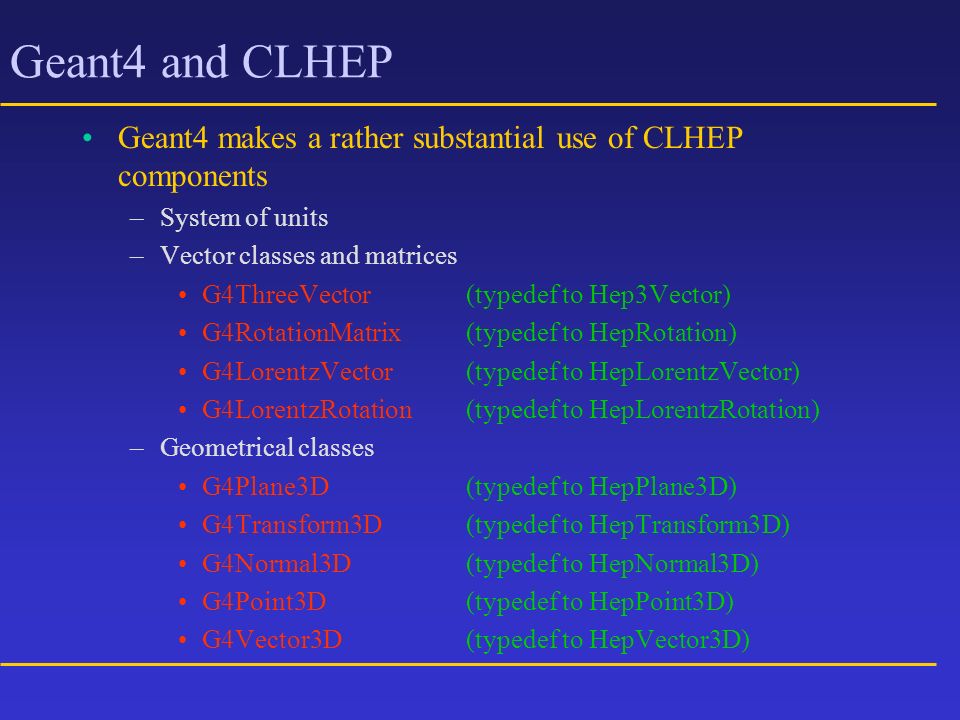 Geant4 and CLHEP

• Geant4 makes a rather substantial use of CLHEP components
– System of units
– Vector classes and matrices
• G4ThreeVector (typedef to Hep3Vector)
• G4RotationMatrix (typedef to HepRotation)
• G4LorentzVector (typedef to HepLorentzVector)
• G4LorentzRotation (typedef to HepLorentzRotation)
– Geometrical classes
• G4Plane3D (typedef to HepPlane3D)
• G4Transform3D (typedef to HepTransform3D)
• G4Normal3D (typedef to HepNormal3D)
• G4Point3D (typedef to HepPoint3D)
• G4Vector3D (typedef to HepVector3D)